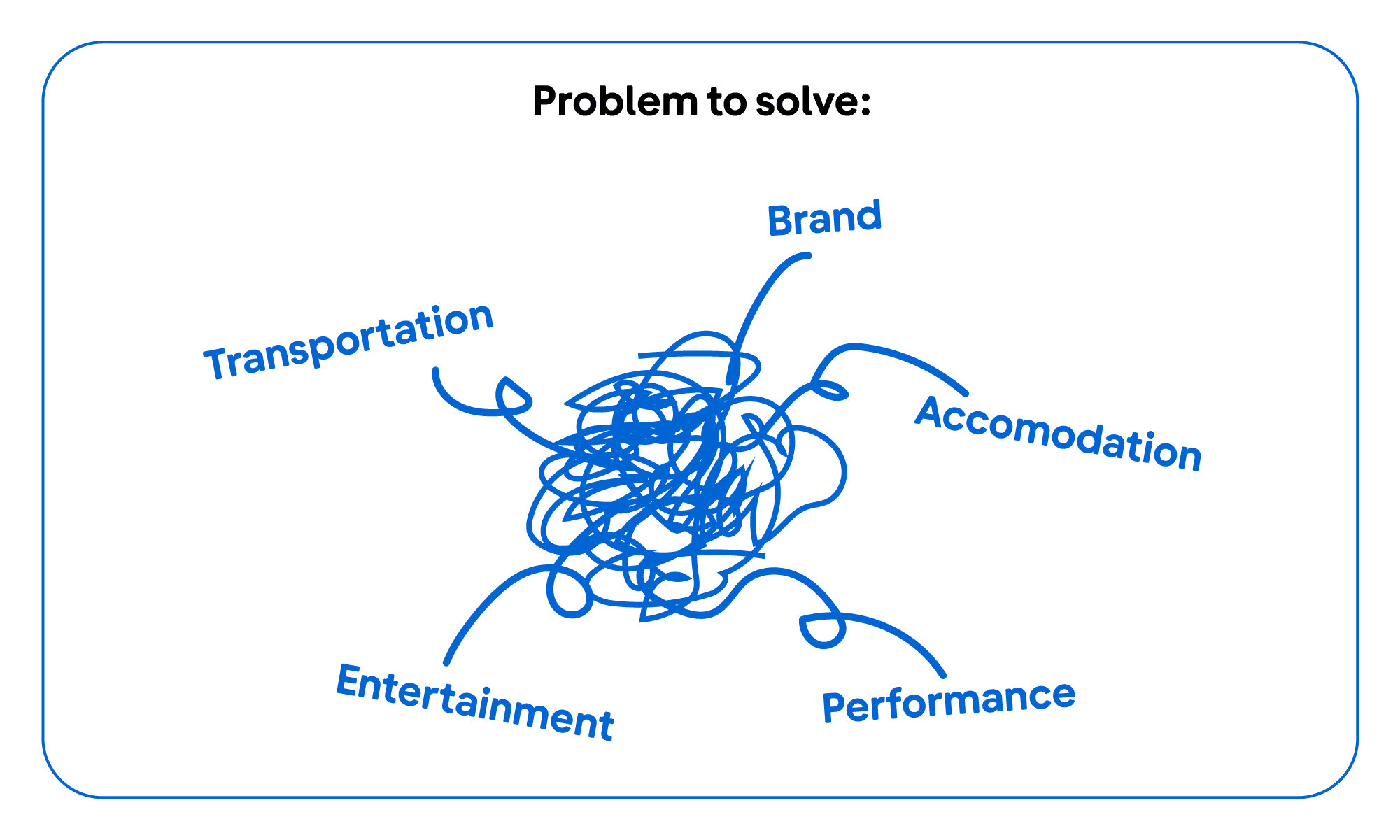 Problem to solve:

Brand

Transportation

Accomodation

Entertainment

Performance